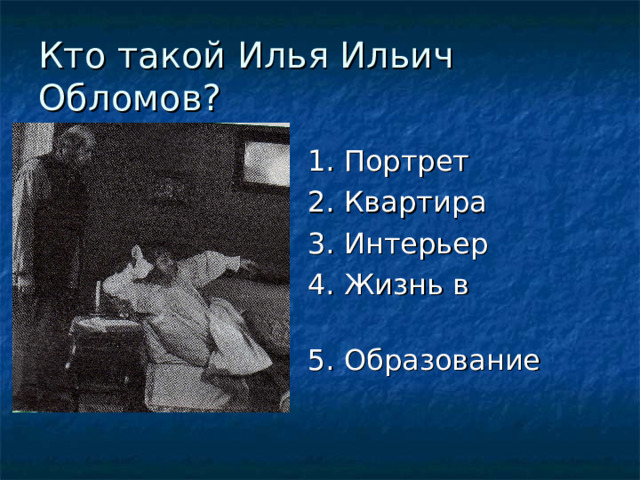 Кто такой Илья Ильич Обломов?

1. Портрет
2. Квартира
3. Интерьер
4. Жизнь в

5. Образование